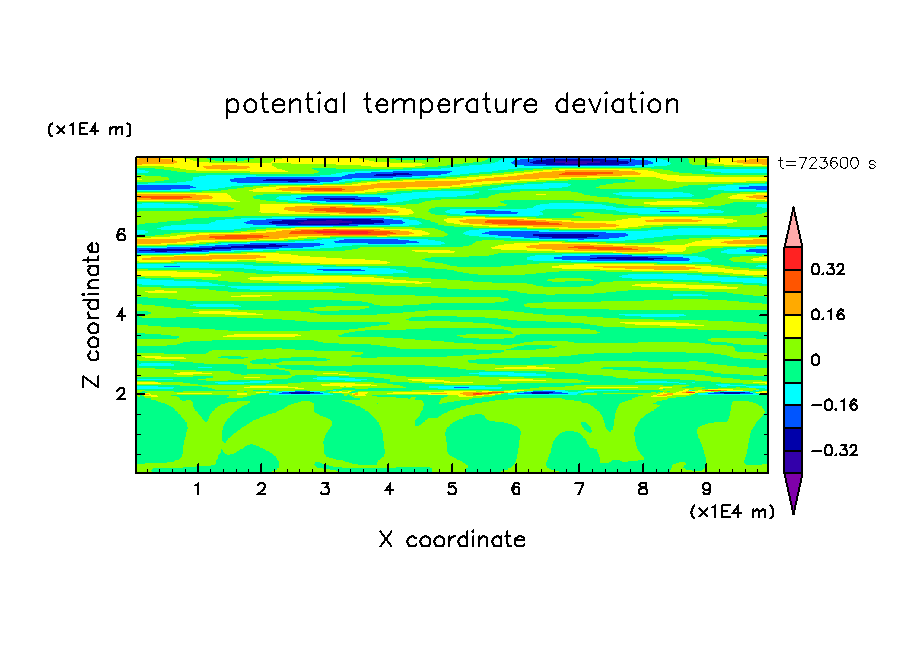 potential temperature deviation

(x1E4 m)

t=723600 s

Z coordinate

6

4

2

0.32

0.16

0

−0.16

−0.32

1 2 3 4 5 6 7 8 9

(x1E4 m)

X coordinate